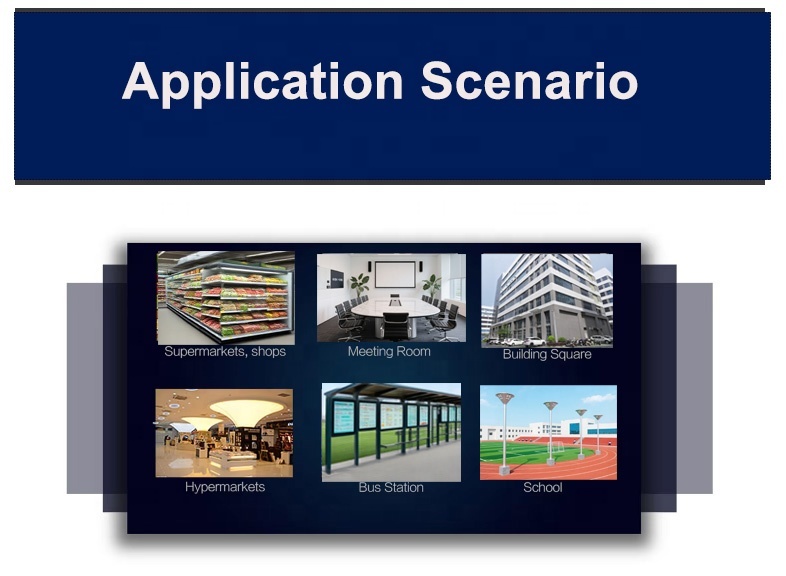 Application Scenario

Supermarkets, shops

Meeting Room

Building Square

Hypermarkets

Bus Station

School